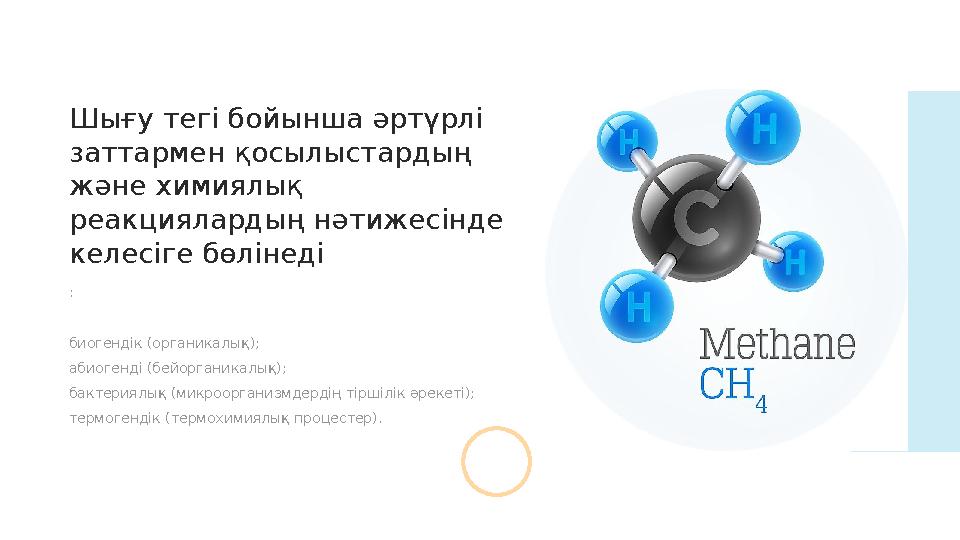 Шығу тегі бойынша әртүрлі заттармен қосылыстардың және химиялық реакциялардың нәтижесінде келесіге бөлінеді

:

биогендік (органикалық);
абиогенді (бейорганикалық);
бактериялық (микроорганизмдердің тіршілік әрекеті);
термогендік (термохимиялық процестер).

H
H
C
H
H
Methane
$CH_4$